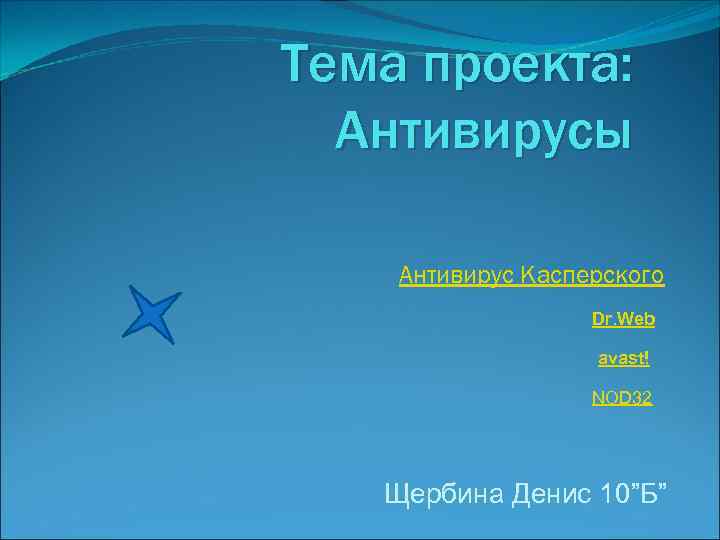 Тема проекта: Антивирусы

Антивирус Касперского

Dr.Web

avast!

NOD32

Щербина Денис 10”Б”